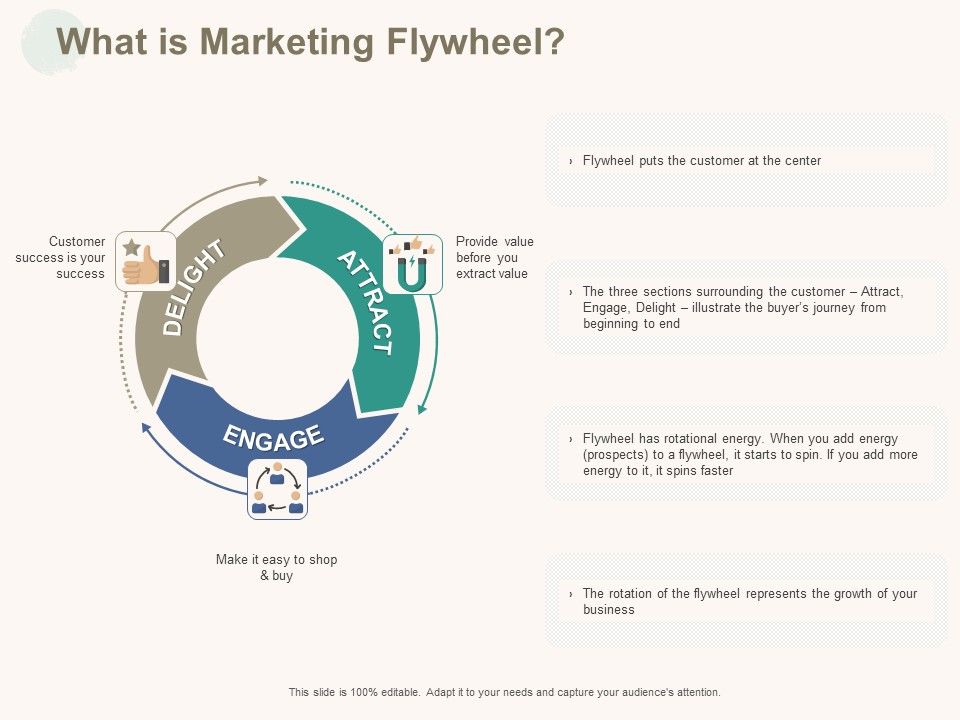 What is Marketing Flywheel?

Customer success is your success

DELIGHT

ATTRACT

Provide value before you extract value

ENGAGE

Make it easy to shop & buy

› Flywheel puts the customer at the center

› The three sections surrounding the customer – Attract, Engage, Delight – illustrate the buyer's journey from beginning to end

› Flywheel has rotational energy. When you add energy (prospects) to a flywheel, it starts to spin. If you add more energy to it, it spins faster

› The rotation of the flywheel represents the growth of your business

This slide is 100% editable. Adapt it to your needs and capture your audience's attention.